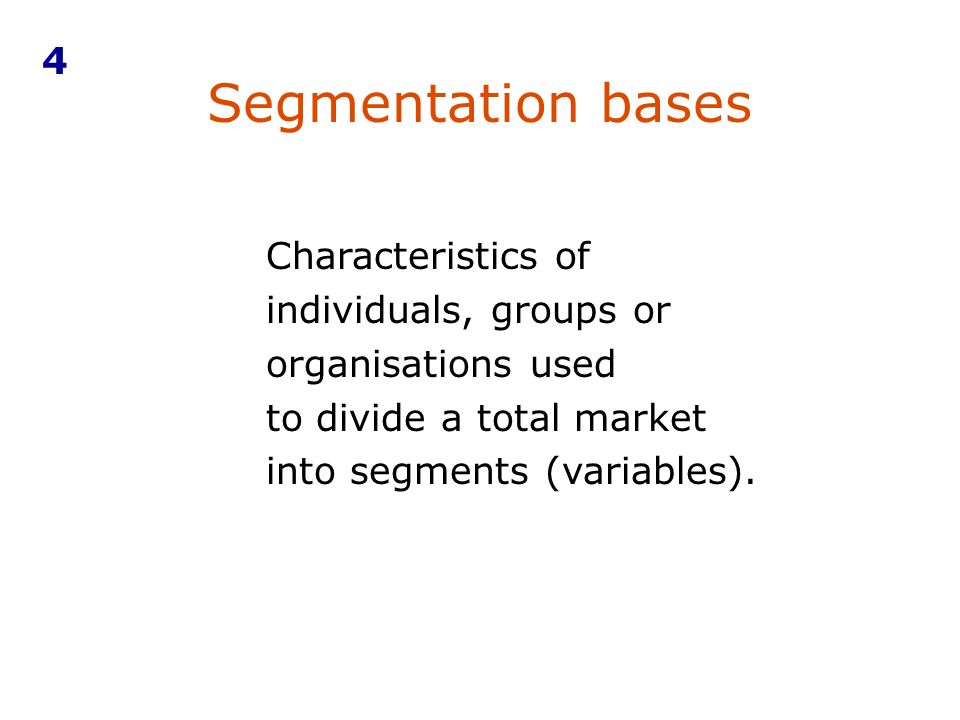 4

Segmentation bases

Characteristics of individuals, groups or organisations used to divide a total market into segments (variables).